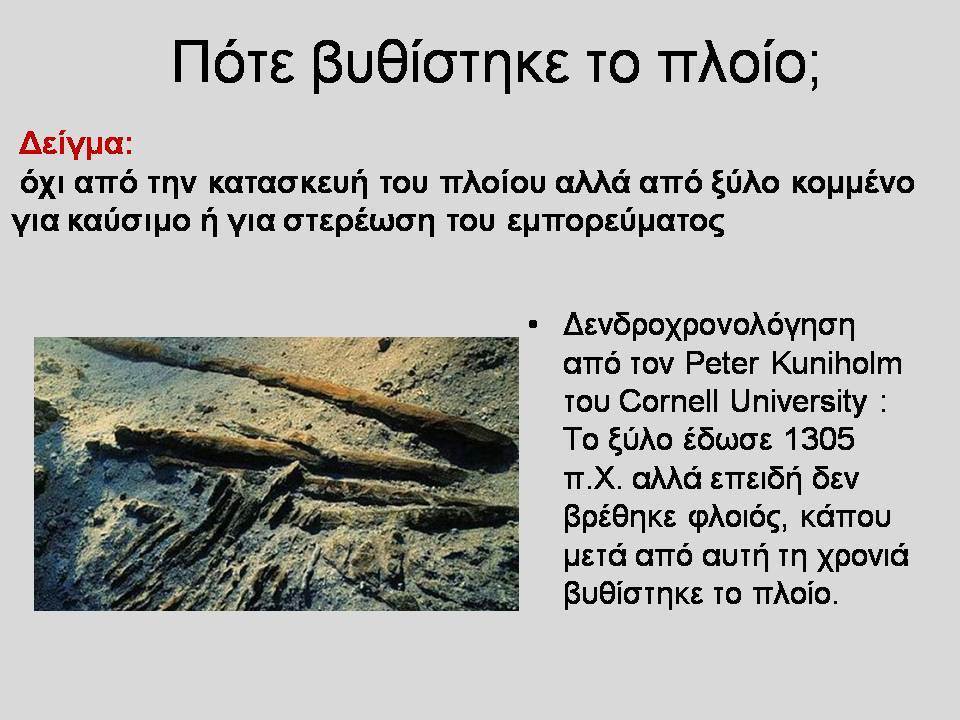 Πότε βυθίστηκε το πλοίο;

Δείγμα:
όχι από την κατασκευή του πλοίου αλλά από ξύλο κομμένο για καύσιμο ή για στερέωση του εμπορεύματος

• Δενδροχρονολόγηση από τον Peter Kuniholm του Cornell University : Το ξύλο έδωσε 1305 π.Χ. αλλά επειδή δεν βρέθηκε φλοιός, κάπου μετά από αυτή τη χρονιά βυθίστηκε το πλοίο.